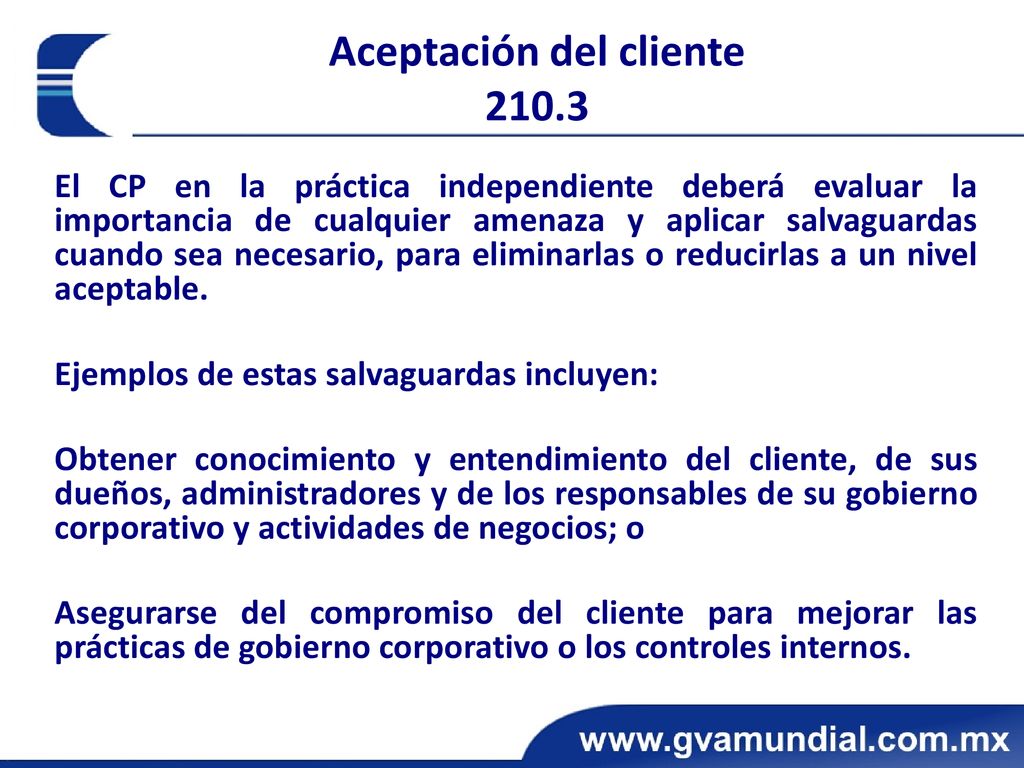 Aceptación del cliente
210.3

El CP en la práctica independiente deberá evaluar la importancia de cualquier amenaza y aplicar salvaguardas cuando sea necesario, para eliminarlas o reducirlas a un nivel aceptable.

Ejemplos de estas salvaguardas incluyen:

Obtener conocimiento y entendimiento del cliente, de sus dueños, administradores y de los responsables de su gobierno corporativo y actividades de negocios; o

Asegurarse del compromiso del cliente para mejorar las prácticas de gobierno corporativo o los controles internos.

www.gvamundial.com.mx